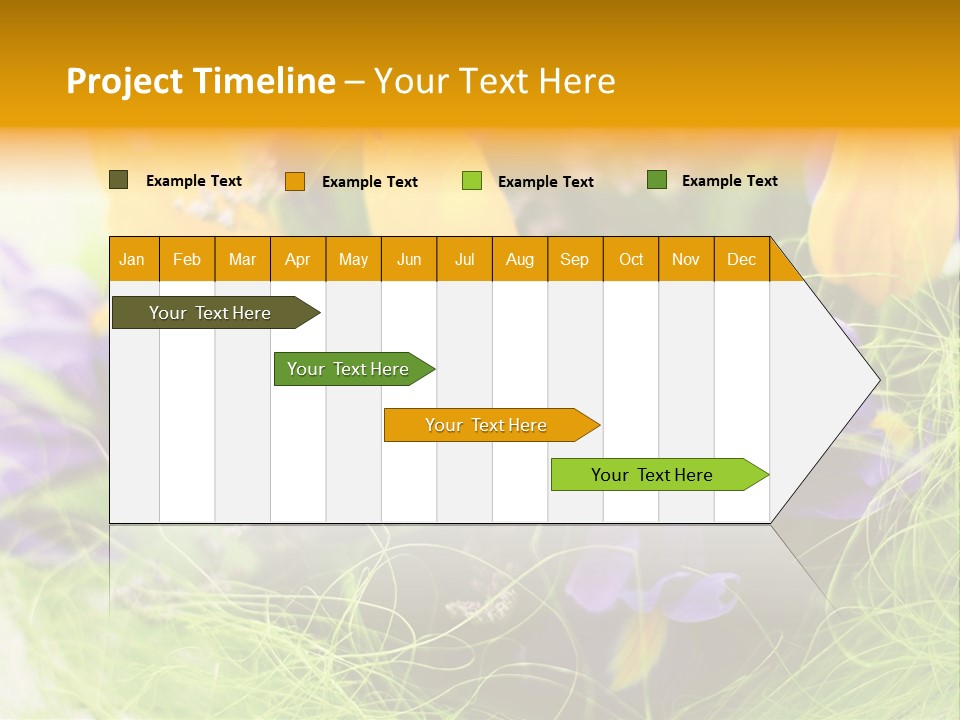 Project Timeline – Your Text Here

Example Text Example Text Example Text Example Text

| Jan | Feb | Mar | Apr | May | Jun | Jul | Aug | Sep | Oct | Nov | Dec |
|---|---|---|---|---|---|---|---|---|---|---|---|

Your Text Here

Your Text Here

Your Text Here

Your Text Here